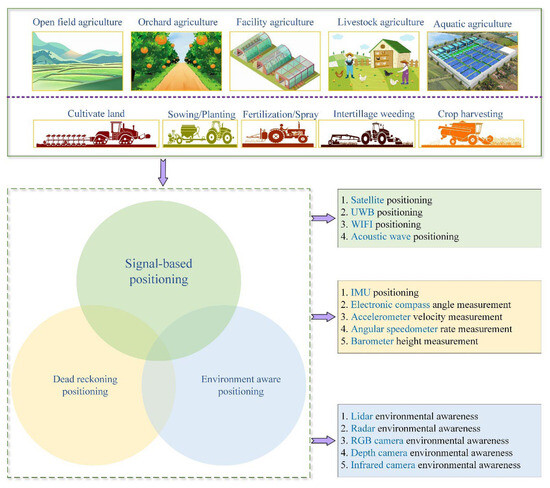 Open field agriculture
Orchard agriculture
Facility agriculture
Livestock agriculture
Aquatic agriculture

Cultivate land
Sowing/Planting
Fertilization/Spray
Intertillage weeding
Crop harvesting

Signal-based positioning

Dead reckoning positioning

Environment aware positioning

1. Satellite positioning
2. UWB positioning
3. WIFI positioning
4. Acoustic wave positioning

1. IMU positioning
2. Electronic compass angle measurement
3. Accelerometer velocity measurement
4. Angular speedometer rate measurement
5. Barometer height measurement

1. Lidar environmental awareness
2. Radar environmental awareness
3. RGB camera environmental awareness
4. Depth camera environmental awareness
5. Infrared camera environmental awareness